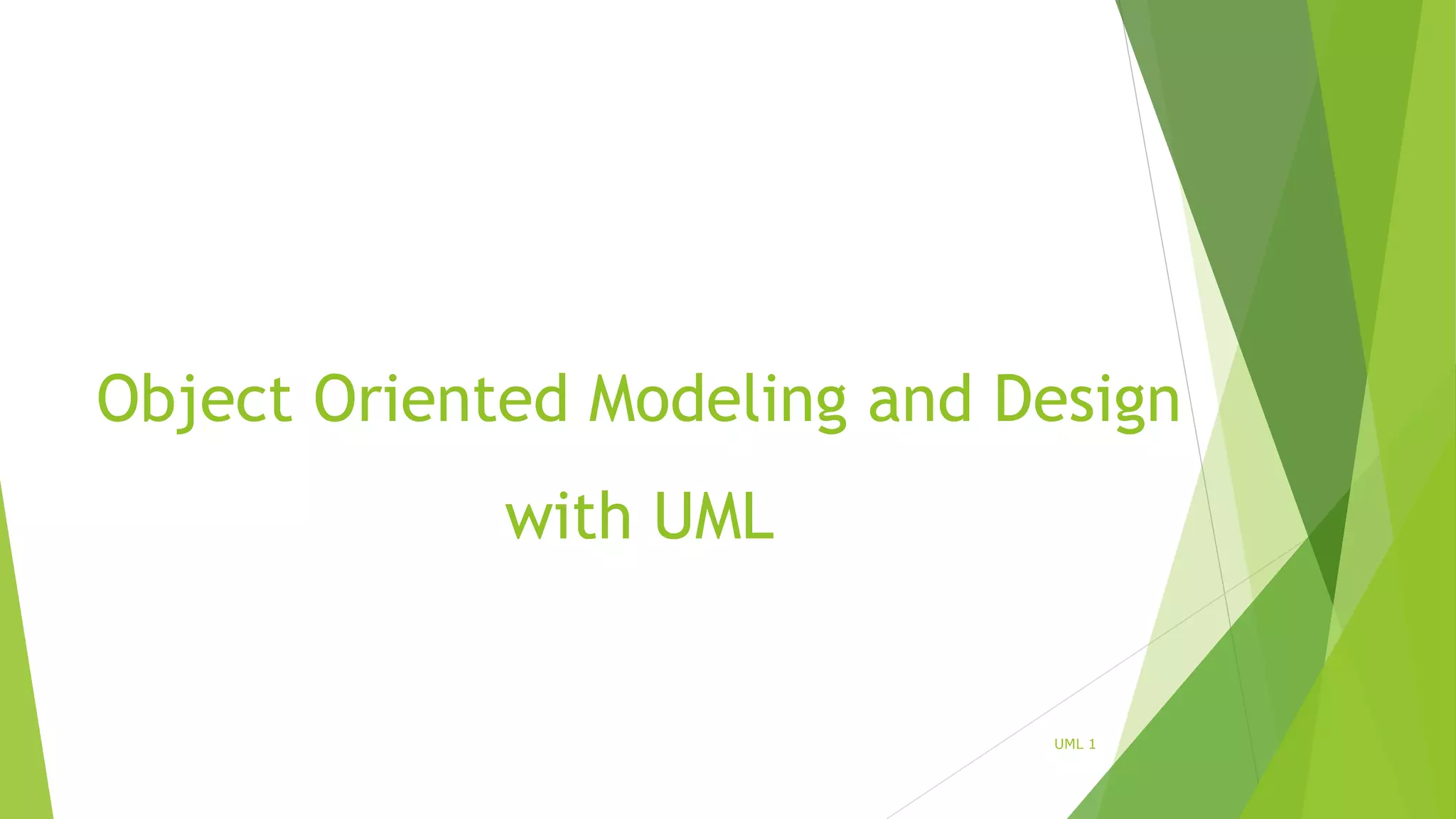 Object Oriented Modeling and Design with UML

UML 1